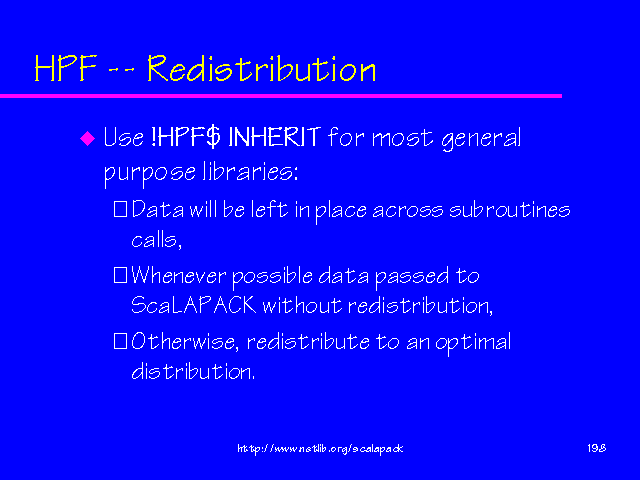 HPF -- Redistribution

Use !HPF$ INHERIT for most general purpose libraries:

Data will be left in place across subroutines calls,

Whenever possible data passed to ScaLAPACK without redistribution,

Otherwise, redistribute to an optimal distribution.

http://www.netlib.org/scalapack

198